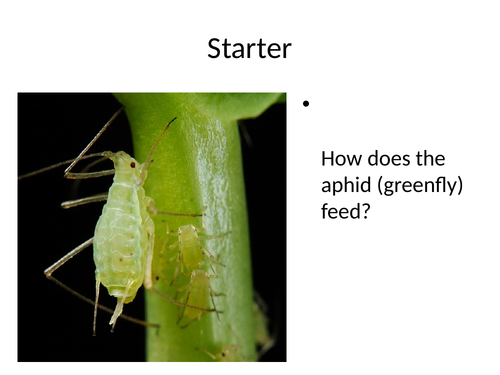 Starter

•

How does the aphid (greenfly) feed?